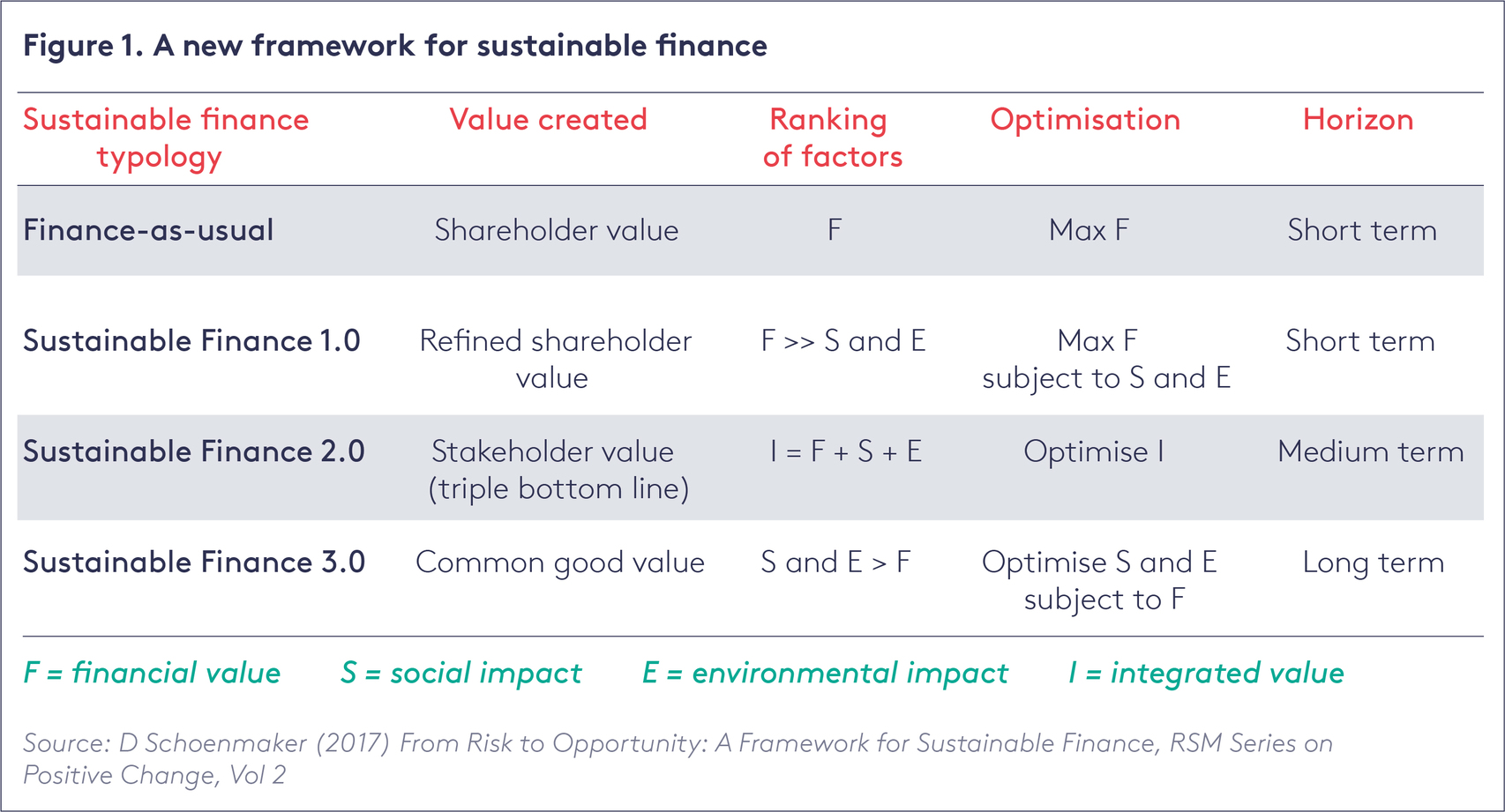 Figure 1. A new framework for sustainable finance

| Sustainable finance typology | Value created | Ranking of factors | Optimisation | Horizon |
|---|---|---|---|---|
| Finance-as-usual | Shareholder value | F | Max F | Short term |
| Sustainable Finance 1.0 | Refined shareholder value | F >> S and E | Max F subject to S and E | Short term |
| Sustainable Finance 2.0 | Stakeholder value (triple bottom line) | I = F + S + E | Optimise I | Medium term |
| Sustainable Finance 3.0 | Common good value | S and E > F | Optimise S and E subject to F | Long term |

F = financial value S = social impact E = environmental impact I = integrated value

Source: D Schoenmaker (2017) From Risk to Opportunity: A Framework for Sustainable Finance, RSM Series on Positive Change, Vol 2